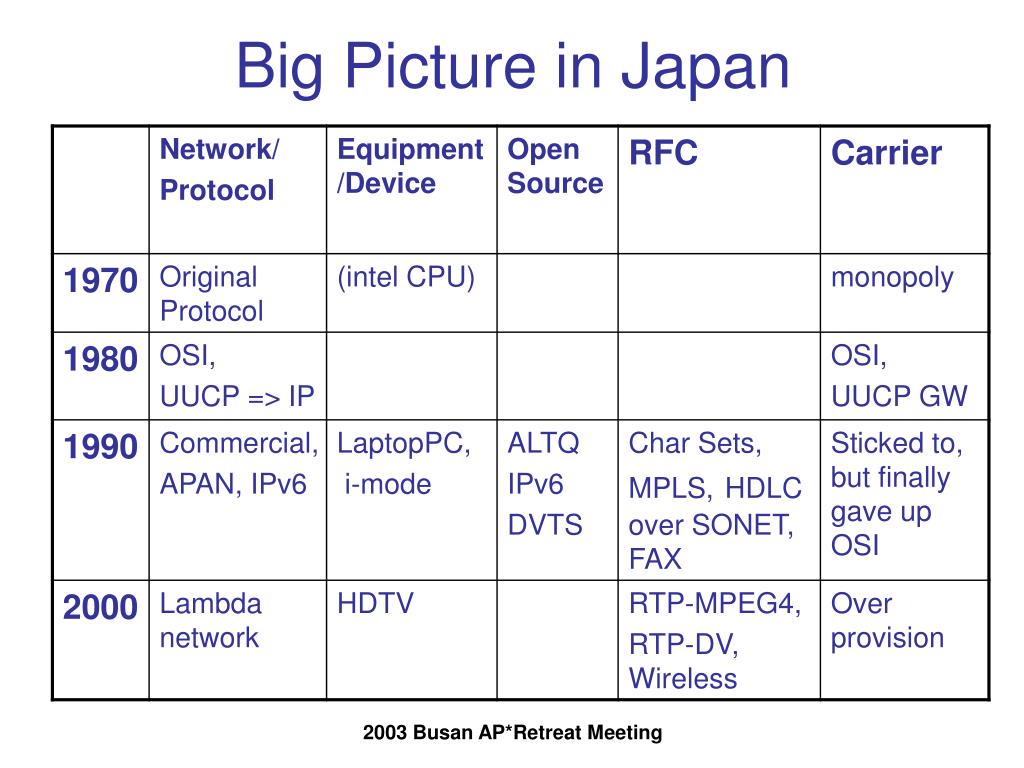 Big Picture in Japan

| | Network/ Protocol | Equipment /Device | Open Source | RFC | Carrier |
|---|---|---|---|---|---|
| 1970 | Original Protocol | (intel CPU) | | | monopoly |
| 1980 | OSI, UUCP => IP | | | | OSI, UUCP GW |
| 1990 | Commercial, APAN, IPv6 | LaptopPC, i-mode | ALTQ IPv6 DVTS | Char Sets, MPLS, HDLC over SONET, FAX | Sticked to, but finally gave up OSI |
| 2000 | Lambda network | HDTV | | RTP-MPEG4, RTP-DV, Wireless | Over provision |

2003 Busan AP*Retreat Meeting